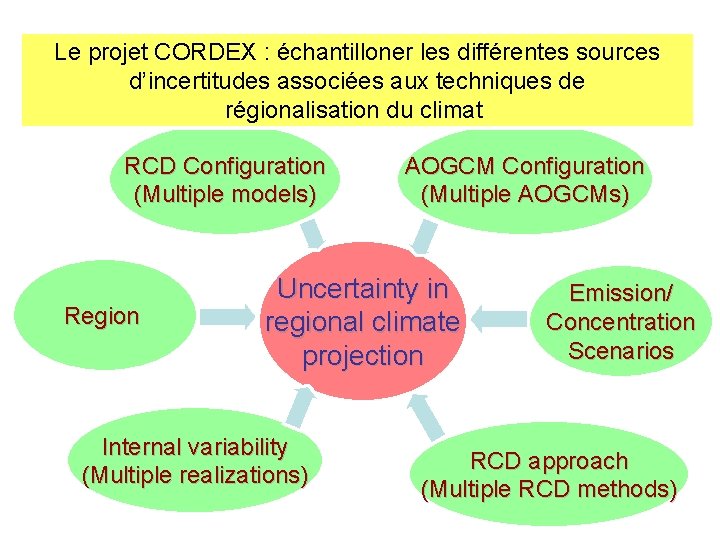 Le projet CORDEX : échantilloner les différentes sources d'incertitudes associées aux techniques de régionalisation du climat

RCD Configuration (Multiple models)

AOGCM Configuration (Multiple AOGCMs)

Region

Uncertainty in regional climate projection

Emission/ Concentration Scenarios

Internal variability (Multiple realizations)

RCD approach (Multiple RCD methods)